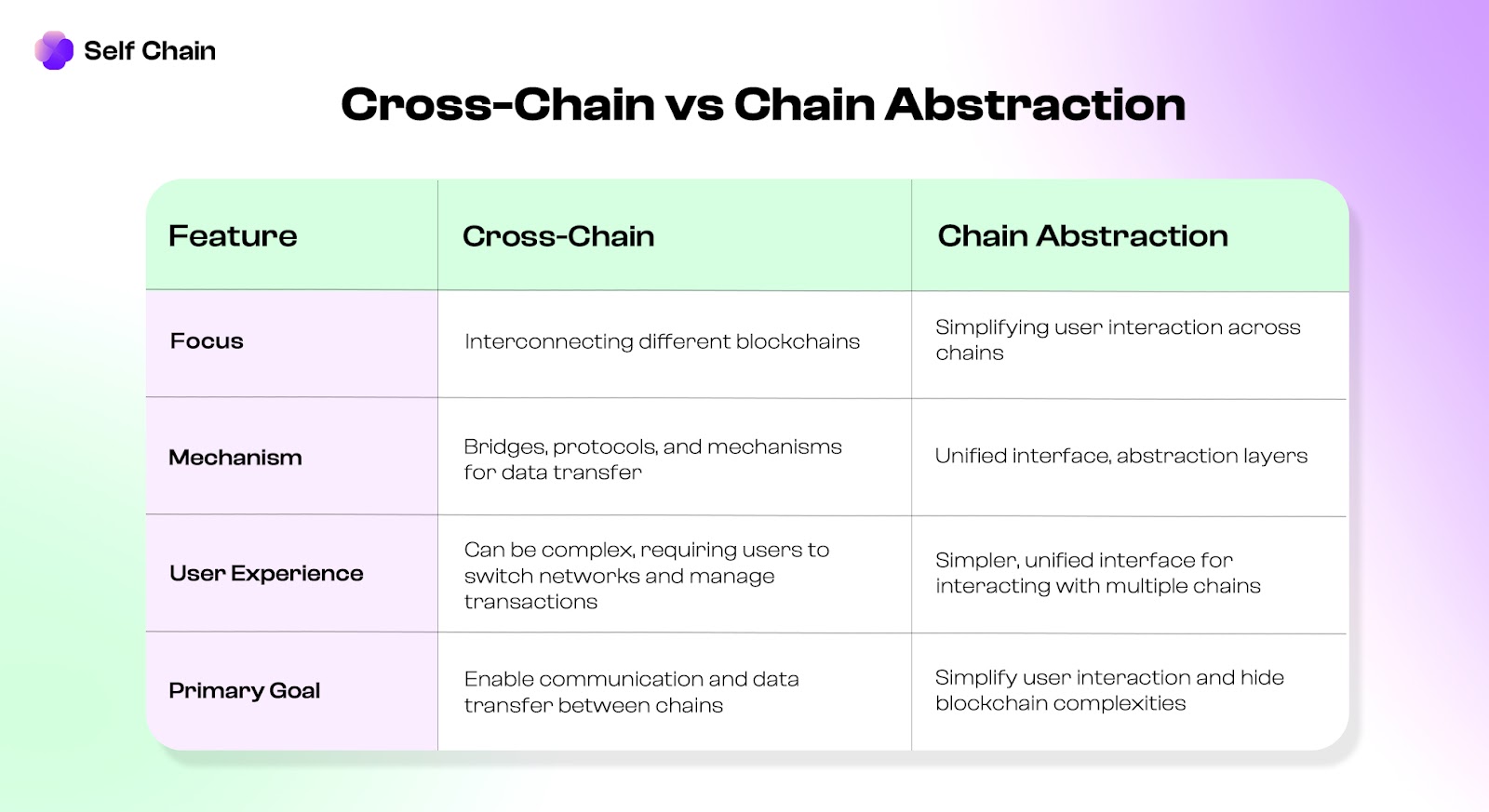 Self Chain

Cross-Chain vs Chain Abstraction

| Feature | Cross-Chain | Chain Abstraction |
|---|---|---|
| Focus | Interconnecting different blockchains | Simplifying user interaction across chains |
| Mechanism | Bridges, protocols, and mechanisms for data transfer | Unified interface, abstraction layers |
| User Experience | Can be complex, requiring users to switch networks and manage transactions | Simpler, unified interface for interacting with multiple chains |
| Primary Goal | Enable communication and data transfer between chains | Simplify user interaction and hide blockchain complexities |